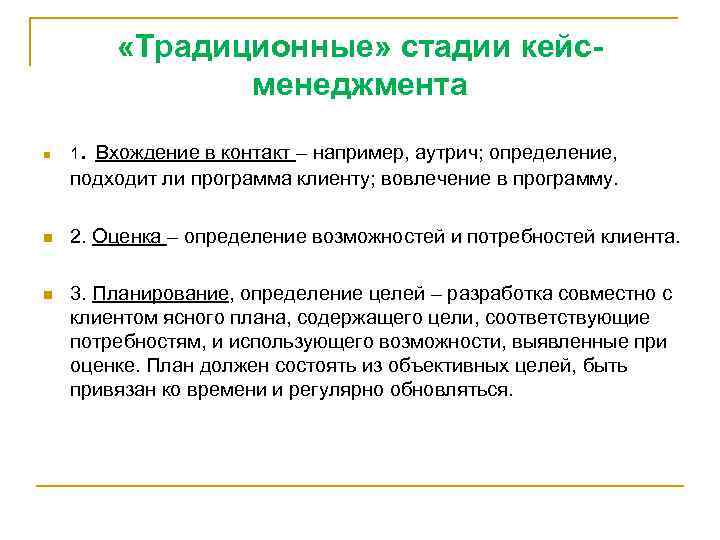 «Традиционные» стадии кейс-менеджмента

1. Вхождение в контакт – например, аутрич; определение, подходит ли программа клиенту; вовлечение в программу.

2. Оценка – определение возможностей и потребностей клиента.

3. Планирование, определение целей – разработка совместно с клиентом ясного плана, содержащего цели, соответствующие потребностям, и использующего возможности, выявленные при оценке. План должен состоять из объективных целей, быть привязан ко времени и регулярно обновляться.